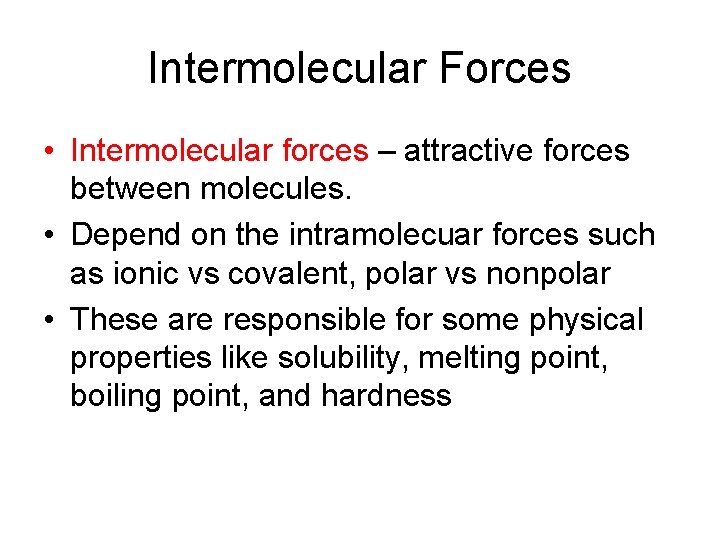 Intermolecular Forces

• Intermolecular forces – attractive forces between molecules.

• Depend on the intramolecuar forces such as ionic vs covalent, polar vs nonpolar

• These are responsible for some physical properties like solubility, melting point, boiling point, and hardness